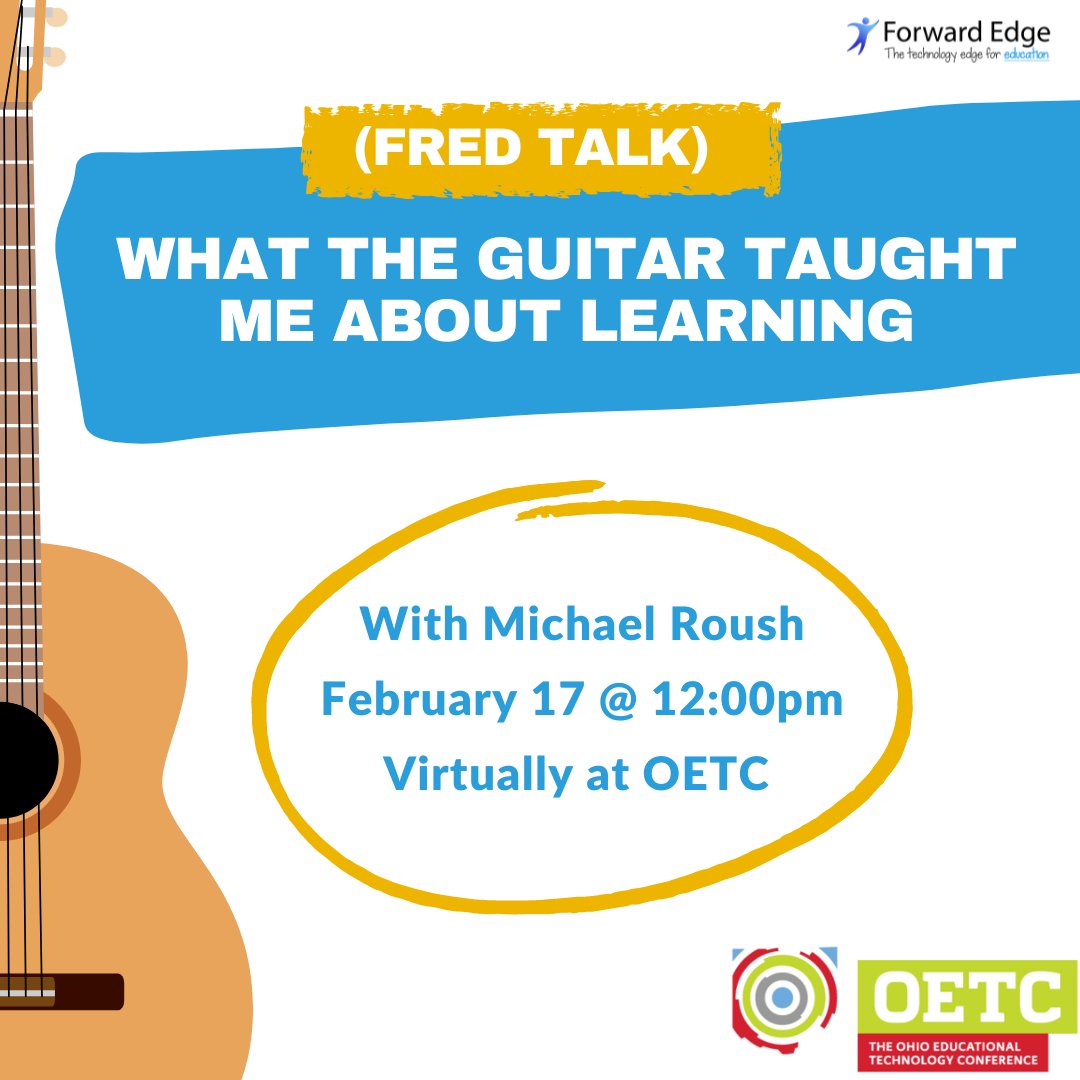 Forward Edge
The technology edge for education

(FRED TALK)

WHAT THE GUITAR TAUGHT ME ABOUT LEARNING

With Michael Roush
February 17 @ 12:00pm
Virtually at OETC

OETC
THE OHIO EDUCATIONAL TECHNOLOGY CONFERENCE